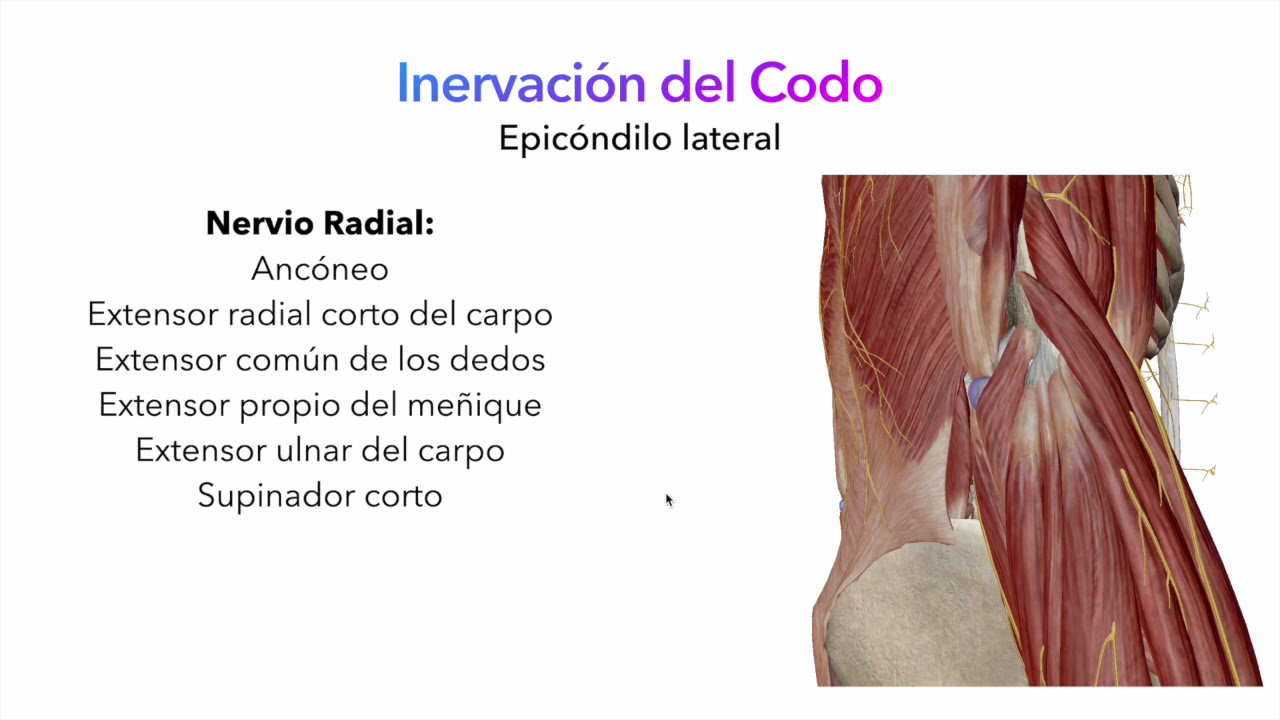 Inervación del Codo
Epicóndilo lateral

Nervio Radial:
Ancóneo
Extensor radial corto del carpo
Extensor común de los dedos
Extensor propio del meñique
Extensor ulnar del carpo
Supinador corto